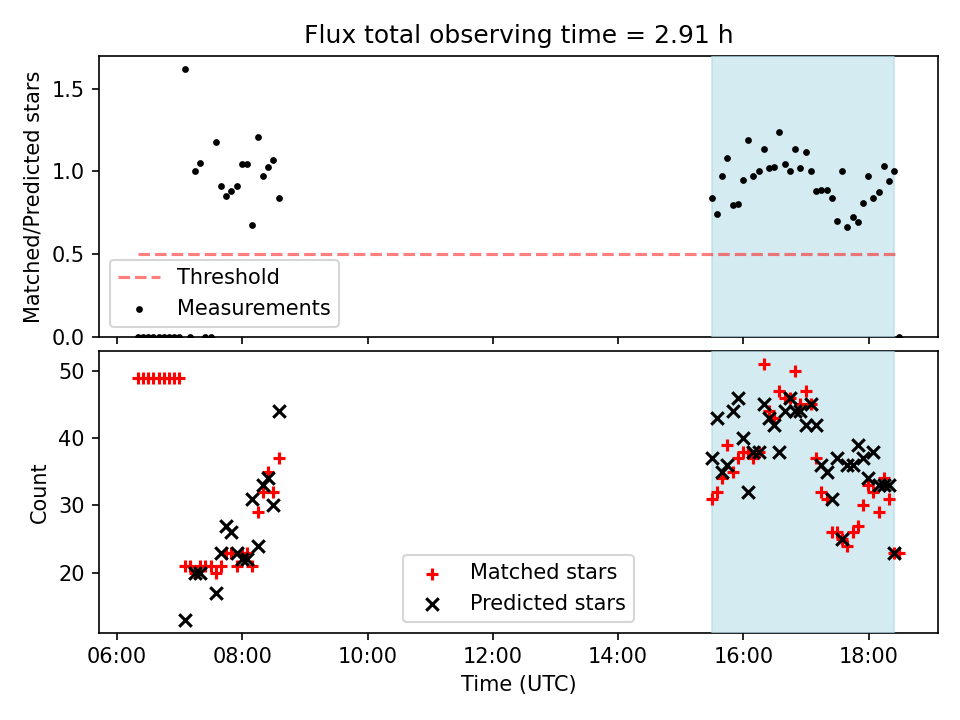 Flux total observing time = 2.91 h

Matched/Predicted stars

1.5
1.0
0.5
0.0

Threshold
Measurements

Count

50
40
30
20

Matched stars
Predicted stars

06:00
08:00
10:00
12:00
14:00
16:00
18:00

Time (UTC)